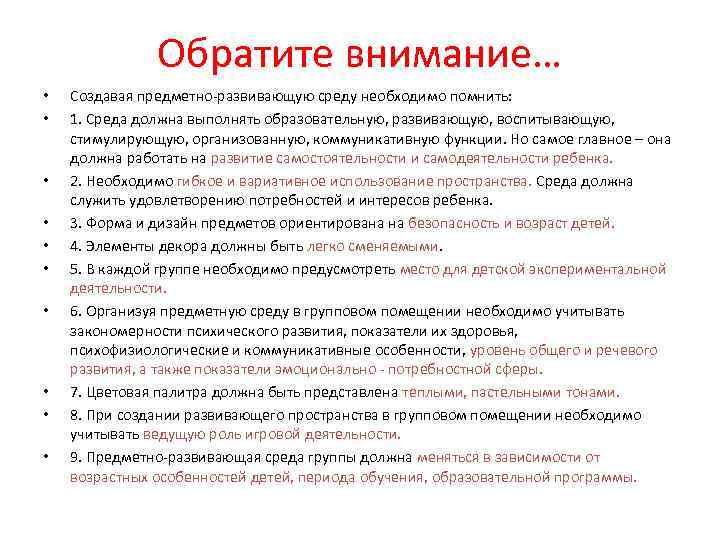 Обратите внимание…

• Создавая предметно-развивающую среду необходимо помнить:

• 1. Среда должна выполнять образовательную, развивающую, воспитывающую, стимулирующую, организованную, коммуникативную функции. Но самое главное – она должна работать на развитие самостоятельности и самодеятельности ребенка.

• 2. Необходимо гибкое и вариативное использование пространства. Среда должна служить удовлетворению потребностей и интересов ребенка.

• 3. Форма и дизайн предметов ориентирована на безопасность и возраст детей.

• 4. Элементы декора должны быть легко сменяемыми.

• 5. В каждой группе необходимо предусмотреть место для детской экспериментальной деятельности.

• 6. Организуя предметную среду в групповом помещении необходимо учитывать закономерности психического развития, показатели их здоровья, психофизиологические и коммуникативные особенности, уровень общего и речевого развития, а также показатели эмоционально - потребностной сферы.

• 7. Цветовая палитра должна быть представлена теплыми, пастельными тонами.

• 8. При создании развивающего пространства в групповом помещении необходимо учитывать ведущую роль игровой деятельности.

• 9. Предметно-развивающая среда группы должна меняться в зависимости от возрастных особенностей детей, периода обучения, образовательной программы.